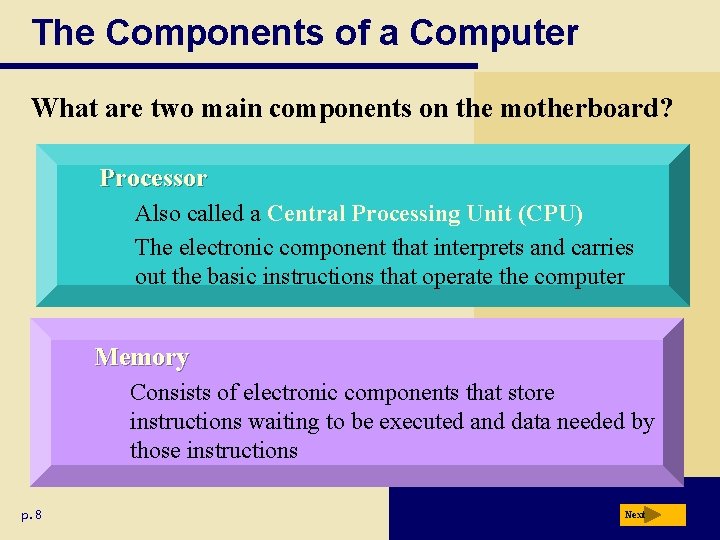 The Components of a Computer

What are two main components on the motherboard?

Processor

Also called a Central Processing Unit (CPU)

The electronic component that interprets and carries out the basic instructions that operate the computer

Memory

Consists of electronic components that store instructions waiting to be executed and data needed by those instructions

p. 8

Next